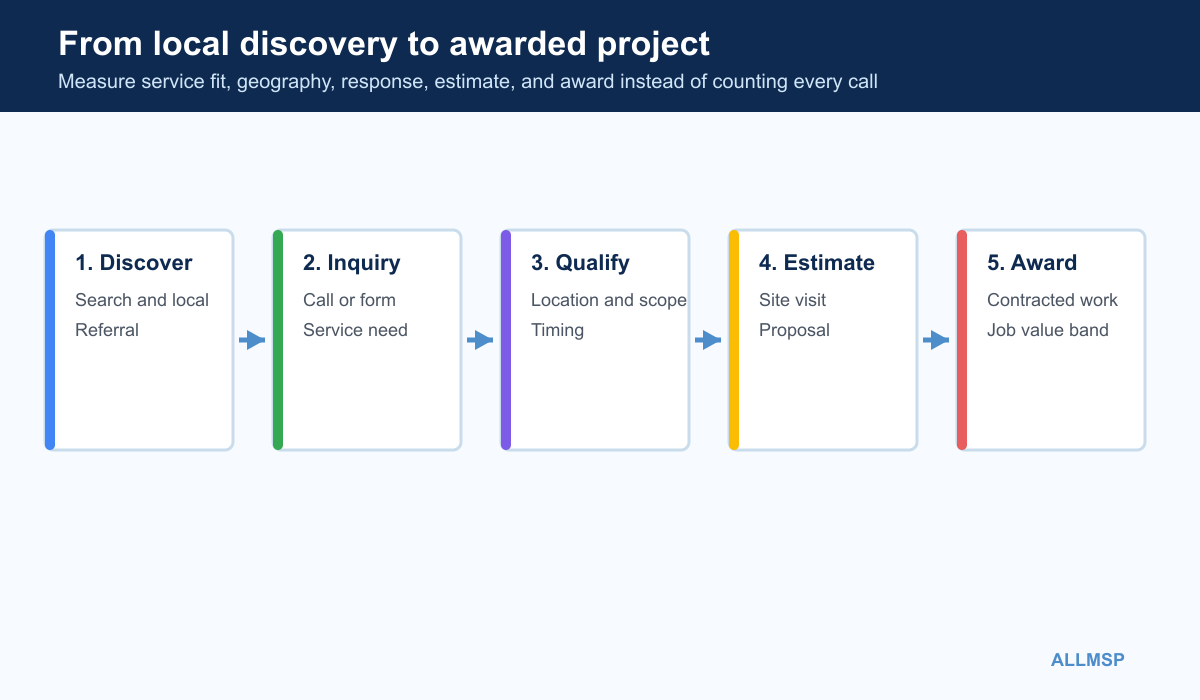 From local discovery to awarded project

Measure service fit, geography, response, estimate, and award instead of counting every call

1. Discover
Search and local
Referral

2. Inquiry
Call or form
Service need

3. Qualify
Location and scope
Timing

4. Estimate
Site visit
Proposal

5. Award
Contracted work
Job value band

ALLMSP